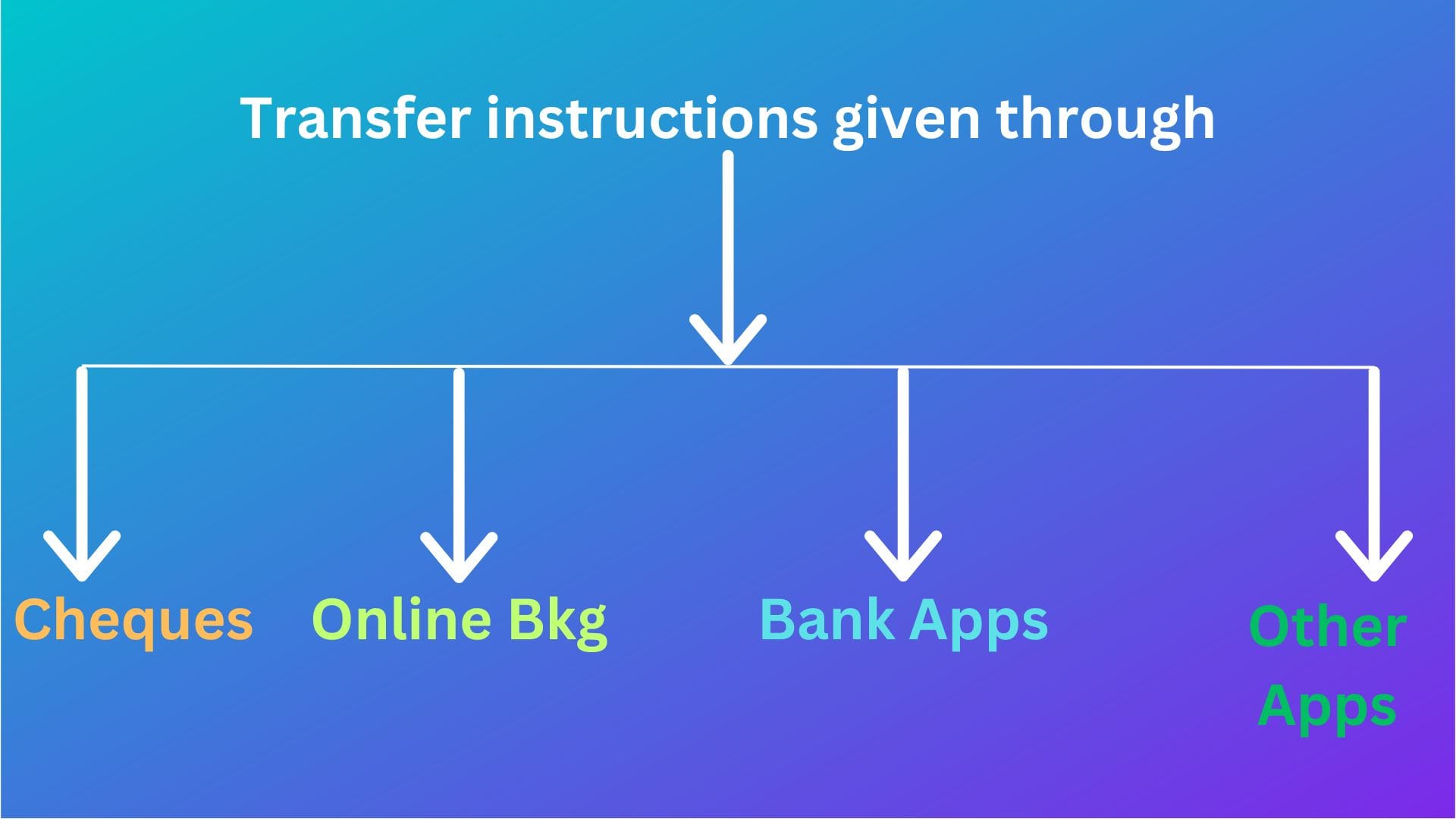 Transfer instructions given through

Cheques

Online Bkg

Bank Apps

Other Apps